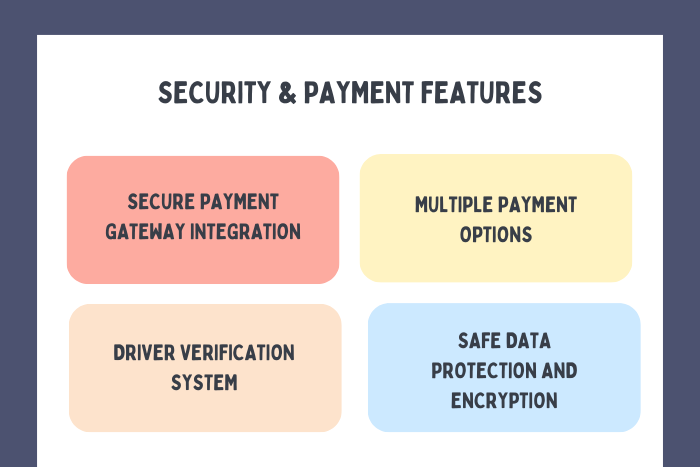 SECURITY & PAYMENT FEATURES

SECURE PAYMENT GATEWAY INTEGRATION

MULTIPLE PAYMENT OPTIONS

DRIVER VERIFICATION SYSTEM

SAFE DATA PROTECTION AND ENCRYPTION